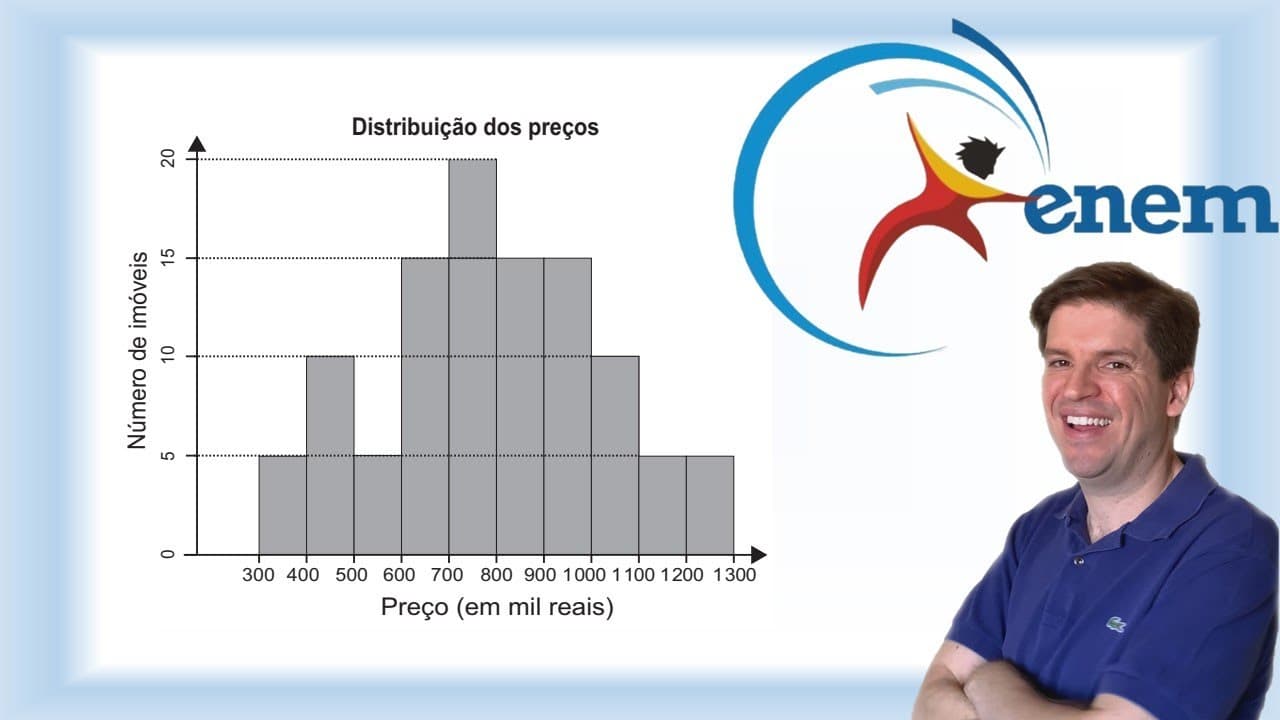 Distribuição dos preços

Número de imóveis

20
15
10
5
0

300 400 500 600 700 800 900 1000 1100 1200 1300

Preço (em mil reais)

enem